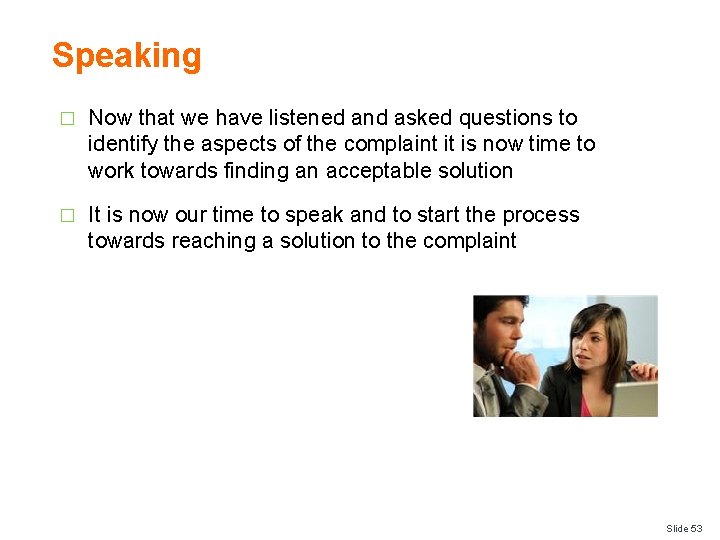 Speaking

□ Now that we have listened and asked questions to identify the aspects of the complaint it is now time to work towards finding an acceptable solution

□ It is now our time to speak and to start the process towards reaching a solution to the complaint

Slide 53